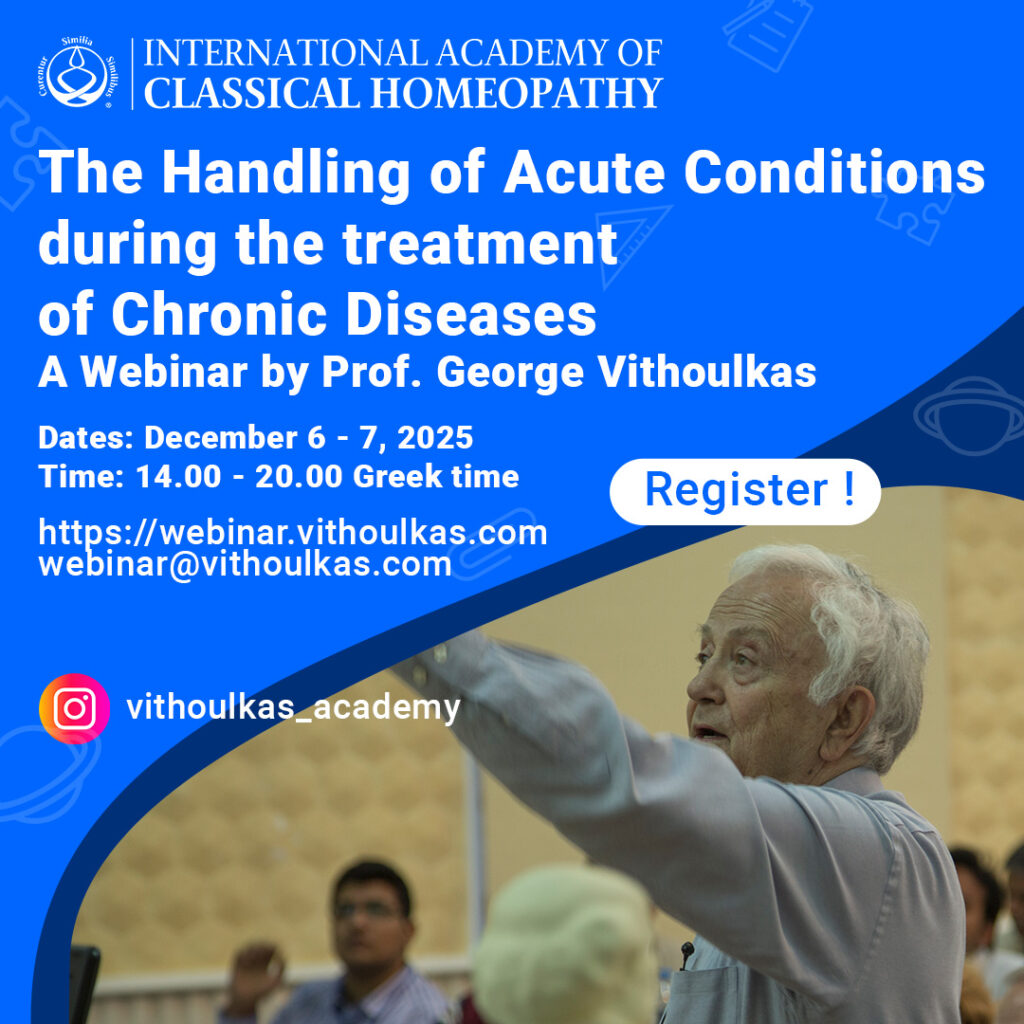 Similia Similibus Curentur

INTERNATIONAL ACADEMY OF CLASSICAL HOMEOPATHY

The Handling of Acute Conditions during the treatment of Chronic Diseases
A Webinar by Prof. George Vithoulkas

Dates: December 6 - 7, 2025
Time: 14.00 - 20.00 Greek time

Register !

https://webinar.vithoulkas.com
webinar@vithoulkas.com

vithoulkas_academy